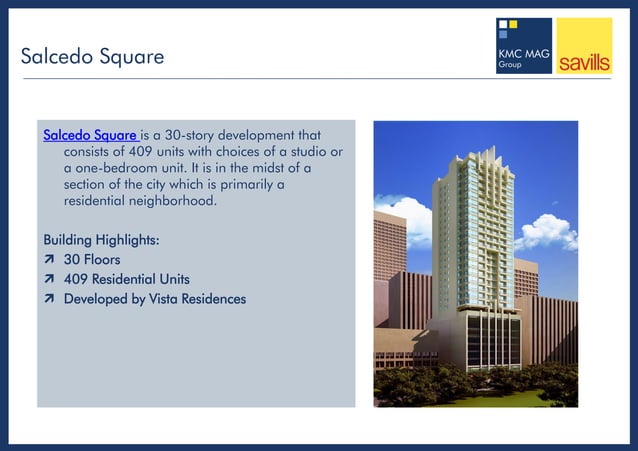 Salcedo Square

KMC MAG Group

savills

Salcedo Square is a 30-story development that consists of 409 units with choices of a studio or a one-bedroom unit. It is in the midst of a section of the city which is primarily a residential neighborhood.

Building Highlights:
30 Floors
409 Residential Units
Developed by Vista Residences